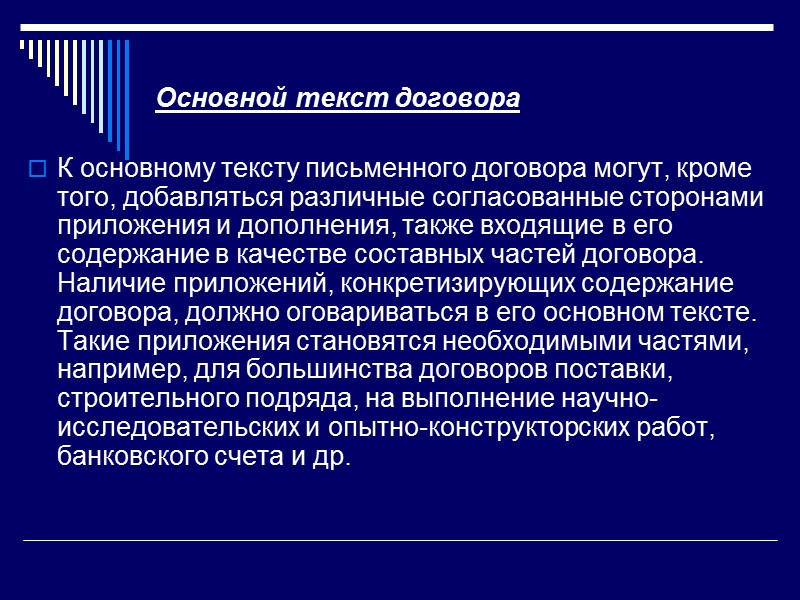 Основной текст договора

К основному тексту письменного договора могут, кроме того, добавляться различные согласованные сторонами приложения и дополнения, также входящие в его содержание в качестве составных частей договора. Наличие приложений, конкретизирующих содержание договора, должно оговариваться в его основном тексте. Такие приложения становятся необходимыми частями, например, для большинства договоров поставки, строительного подряда, на выполнение научно-исследовательских и опытно-конструкторских работ, банковского счета и др.